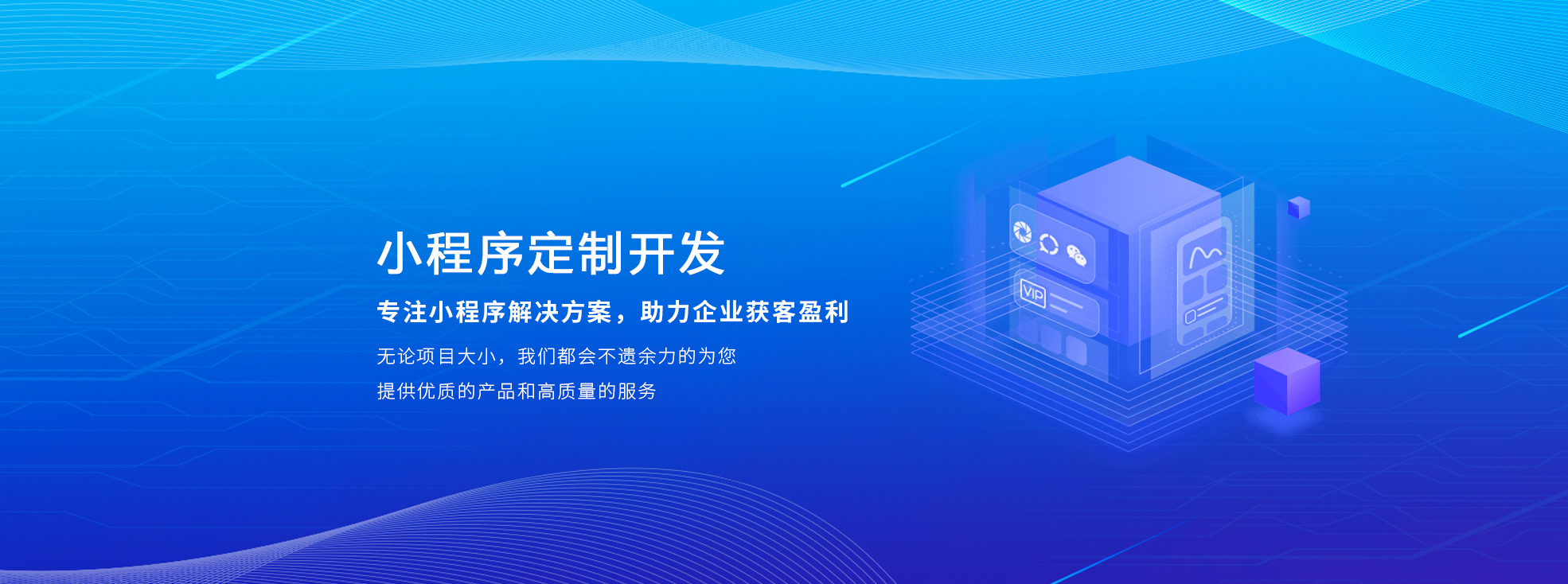 小程序定制开发

专注小程序解决方案，助力企业获客盈利

无论项目大小，我们都会不遗余力的为您
提供优质的产品和高质量的服务

VIP